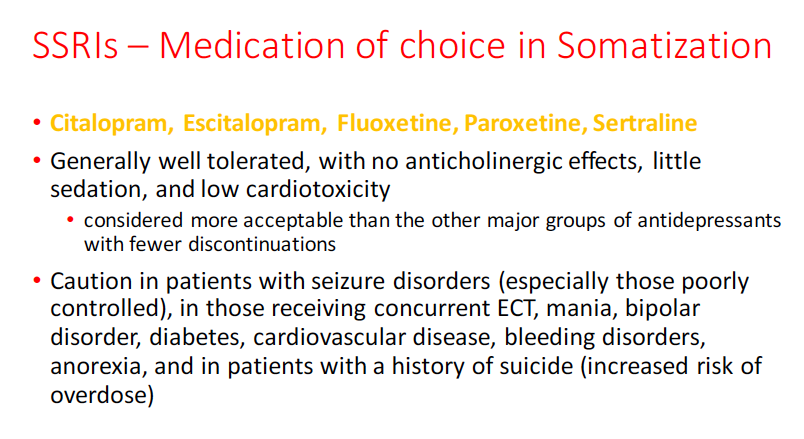 SSRIs – Medication of choice in Somatization

• Citalopram, Escitalopram, Fluoxetine, Paroxetine, Sertraline
• Generally well tolerated, with no anticholinergic effects, little sedation, and low cardiotoxicity
  • considered more acceptable than the other major groups of antidepressants with fewer discontinuations
• Caution in patients with seizure disorders (especially those poorly controlled), in those receiving concurrent ECT, mania, bipolar disorder, diabetes, cardiovascular disease, bleeding disorders, anorexia, and in patients with a history of suicide (increased risk of overdose)